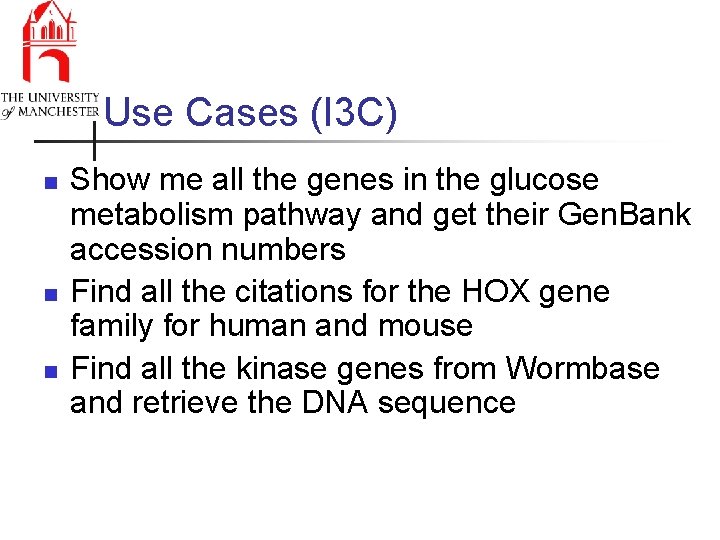 THE UNIVERSITY of MANCHESTER

Use Cases (I3C)

- Show me all the genes in the glucose metabolism pathway and get their GenBank accession numbers
- Find all the citations for the HOX gene family for human and mouse
- Find all the kinase genes from Wormbase and retrieve the DNA sequence